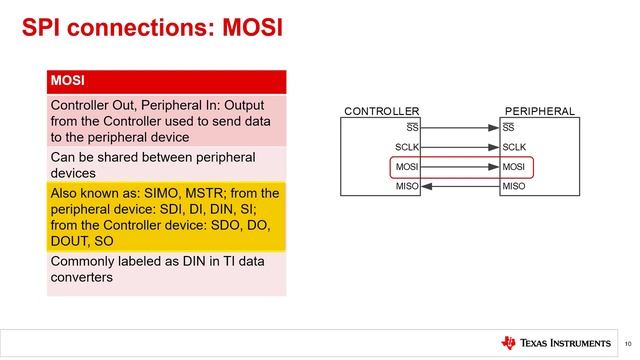 SPI connections: MOSI

| MOSI |
|---|
| Controller Out, Peripheral In: Output from the Controller used to send data to the peripheral device |
| Can be shared between peripheral devices |
| Also known as: SIMO, MSTR; from the peripheral device: SDI, DI, DIN, SI; from the Controller device: SDO, DO, DOUT, SO |
| Commonly labeled as DIN in TI data converters |

CONTROLLER
$\overline{SS}$
SCLK
MOSI
MISO

PERIPHERAL
$\overline{SS}$
SCLK
MOSI
MISO

TEXAS INSTRUMENTS

10